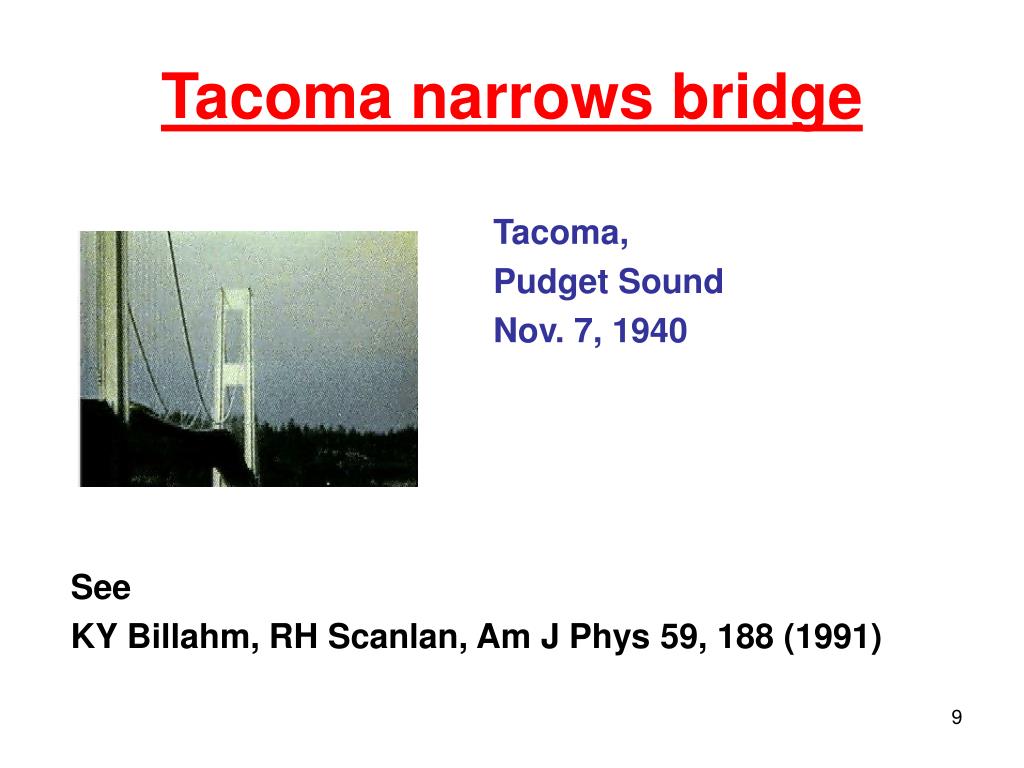 Tacoma narrows bridge

Tacoma,
Pudget Sound
Nov. 7, 1940

See
KY Billahm, RH Scanlan, Am J Phys 59, 188 (1991)

9